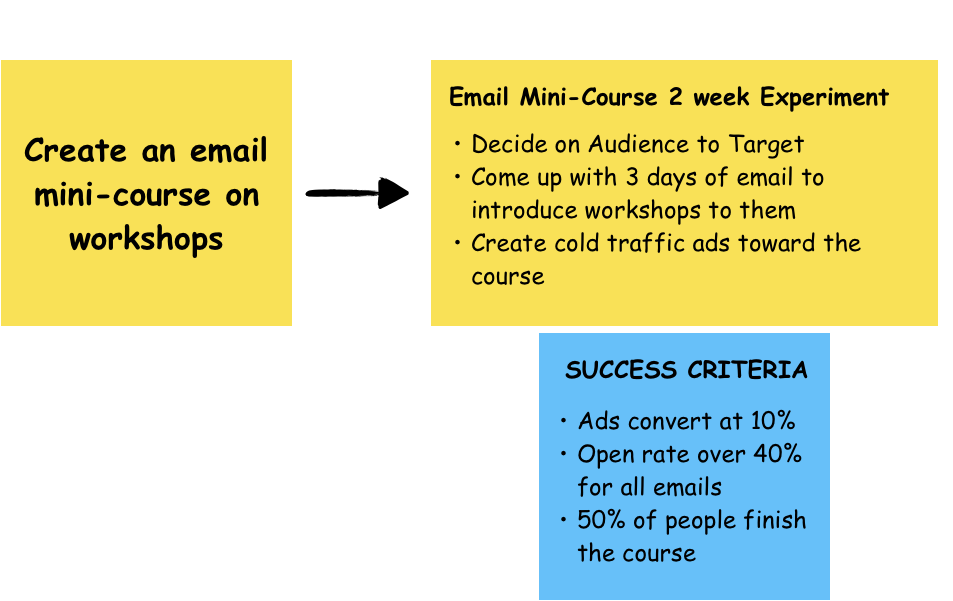 Create an email mini-course on workshops

Email Mini-Course 2 week Experiment

• Decide on Audience to Target
• Come up with 3 days of email to introduce workshops to them
• Create cold traffic ads toward the course

SUCCESS CRITERIA

• Ads convert at 10%
• Open rate over 40% for all emails
• 50% of people finish the course